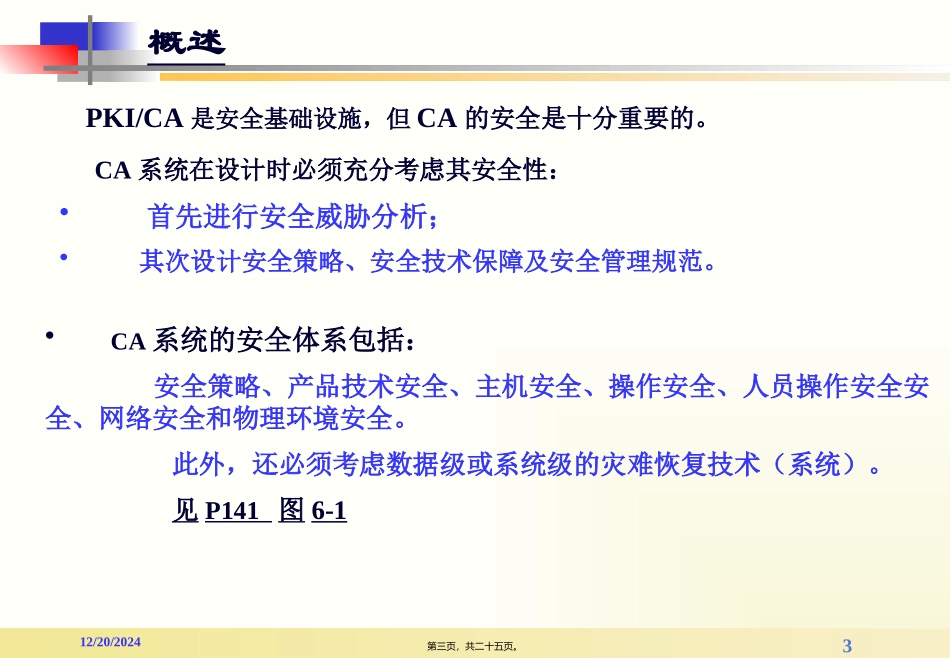 概述

PKI/CA 是安全基础设施，但 CA 的安全是十分重要的。

CA 系统在设计时必须充分考虑其安全性：

• 首先进行安全威胁分析；

• 其次设计安全策略、安全技术保障及安全管理规范。

• CA 系统的安全体系包括：

安全策略、产品技术安全、主机安全、操作安全、人员操作安全安全、网络安全和物理环境安全。

此外，还必须考虑数据级或系统级的灾难恢复技术（系统）。

见 P141 图 6-1

12/20/2024

第三页，共二十五页。

3